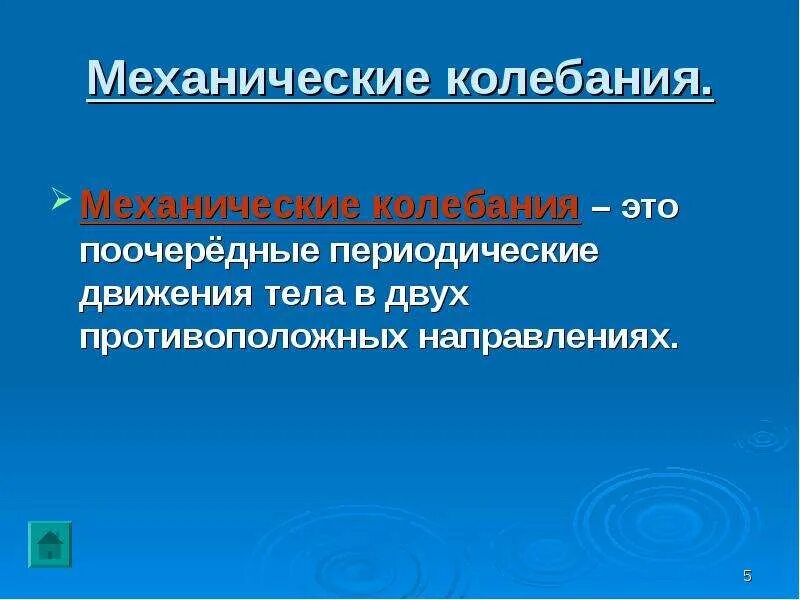 Механические колебания.

Механические колебания – это поочерёдные периодические движения тела в двух противоположных направлениях.

5